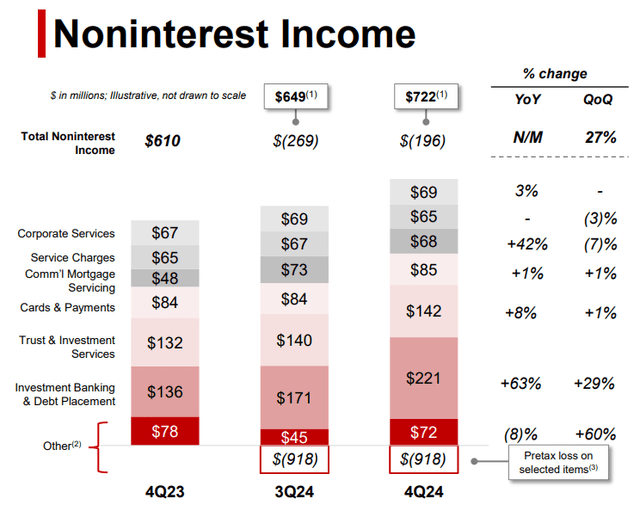 Noninterest Income

$ in millions; Illustrative, not drawn to scale

$649$^{(1)}$ $722$^{(1)}$

% change
YoY QoQ

Total Noninterest Income $610 $(269) $(196) N/M 27%

| | 4Q23 | 3Q24 | 4Q24 | YoY | QoQ |
|---|---|---|---|---|---|
| Corporate Services | $67 | $69 | $69 | 3% | - |
| Service Charges | $65 | $67 | $65 | - | (3)% |
| Comm'l Mortgage Servicing | $48 | $73 | $68 | +42% | (7)% |
| Cards & Payments | $84 | $84 | $85 | +1% | +1% |
| Trust & Investment Services | $132 | $140 | $142 | +8% | +1% |
| Investment Banking & Debt Placement | $136 | $171 | $221 | +63% | +29% |
| Other$^{(2)}$ | $78 | $45 | $72 | (8)% | +60% |
| | | $(918) | $(918) | | |

Pretax loss on selected items$^{(3)}$

4Q23 3Q24 4Q24